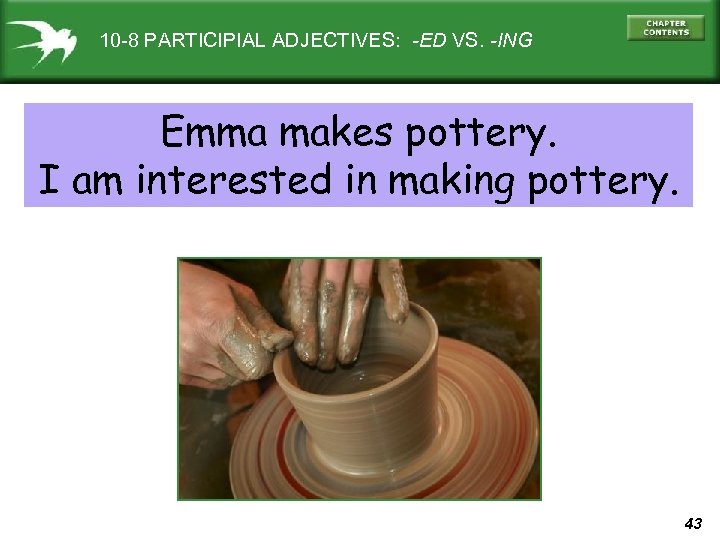 10-8 PARTICIPIAL ADJECTIVES: -ED VS. -ING

CHAPTER CONTENTS

Emma makes pottery.
I am interested in making pottery.

43